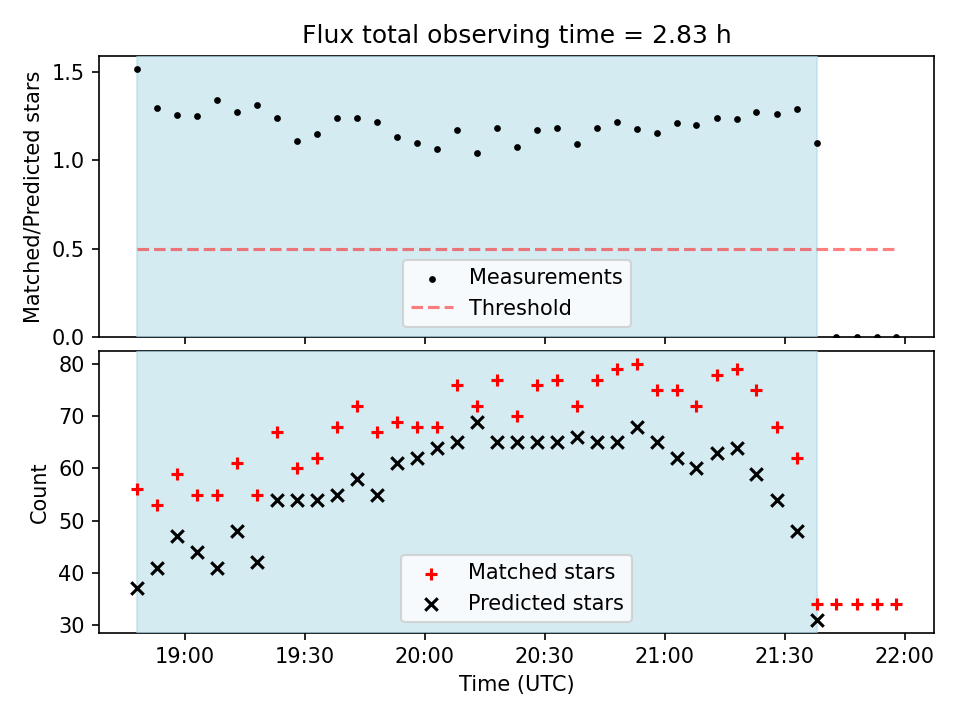 Flux total observing time = 2.83 h

Matched/Predicted stars

1.5
1.0
0.5
0.0

Measurements
Threshold

Count

80
70
60
50
40
30

Matched stars
Predicted stars

19:00
19:30
20:00
20:30
21:00
21:30
22:00

Time (UTC)